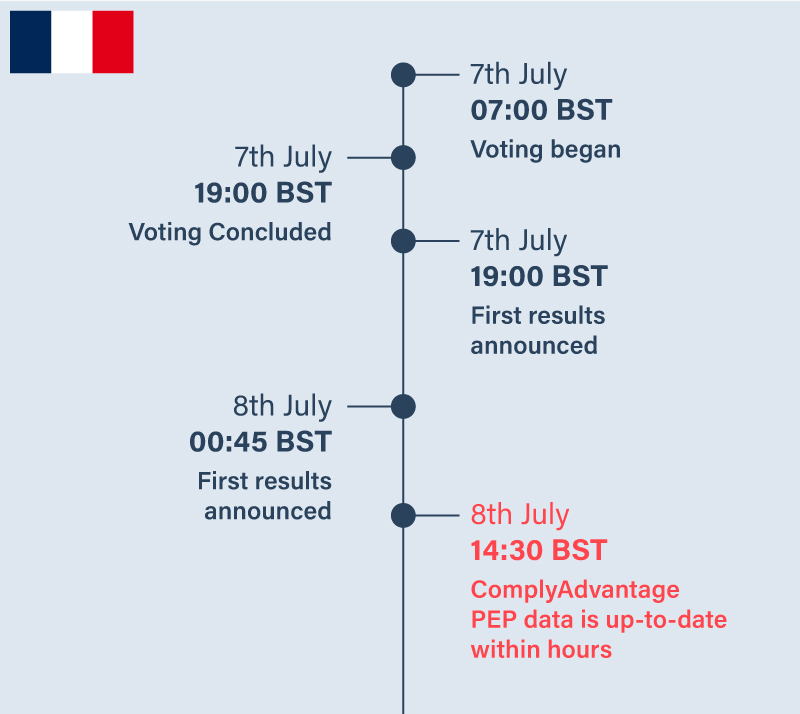 7th July
07:00 BST
Voting began

7th July
19:00 BST
Voting Concluded

7th July
19:00 BST
First results announced

8th July
00:45 BST
First results announced

8th July
14:30 BST
ComplyAdvantage PEP data is up-to-date within hours